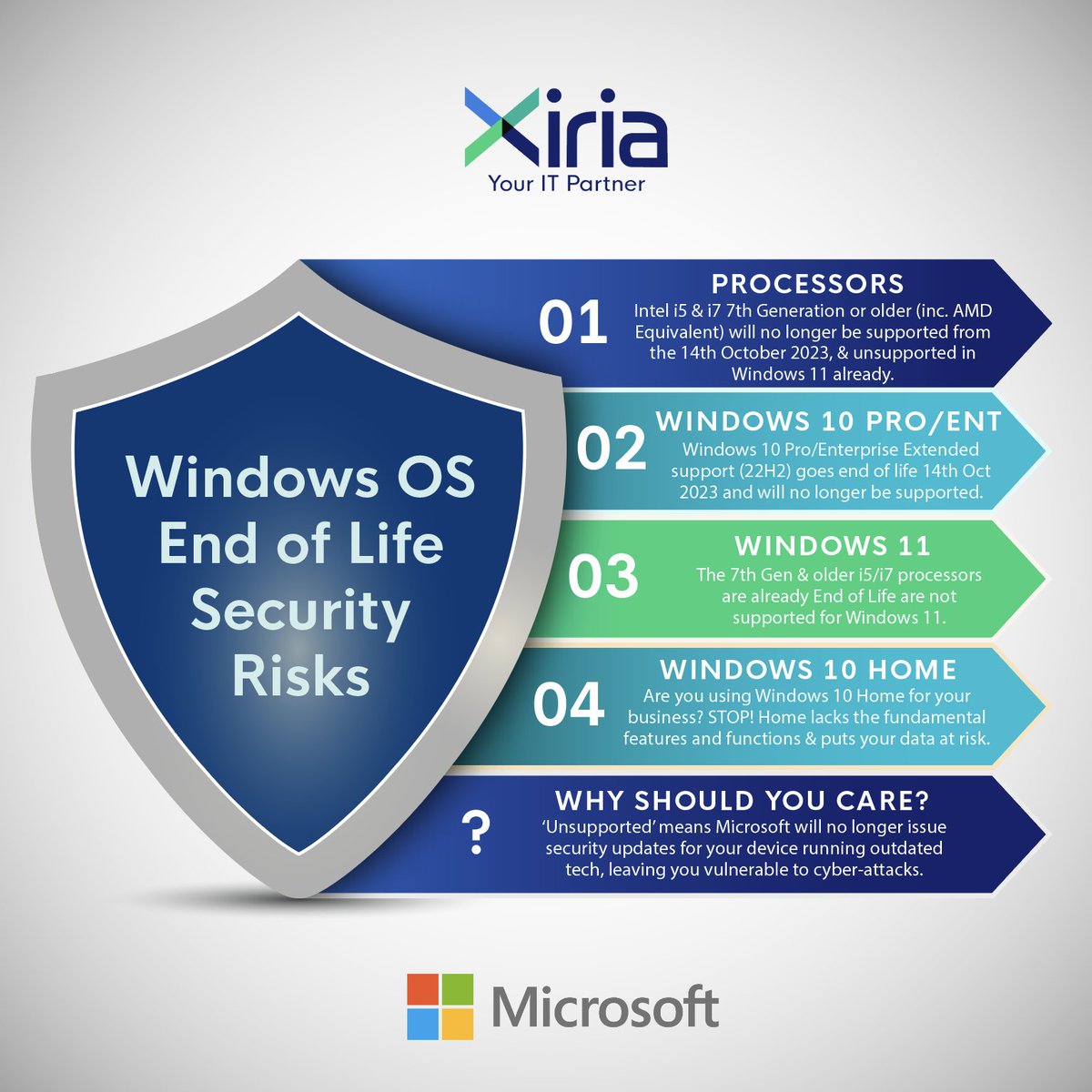 Xiria
Your IT Partner

Windows OS End of Life Security Risks

01
PROCESSORS
Intel i5 & i7 7th Generation or older (inc. AMD Equivalent) will no longer be supported from the 14th October 2023, & unsupported in Windows 11 already.

02
WINDOWS 10 PRO/ENT
Windows 10 Pro/Enterprise Extended support (22H2) goes end of life 14th Oct 2023 and will no longer be supported.

03
WINDOWS 11
The 7th Gen & older i5/i7 processors are already End of Life are not supported for Windows 11.

04
WINDOWS 10 HOME
Are you using Windows 10 Home for your business? STOP! Home lacks the fundamental features and functions & puts your data at risk.

?
WHY SHOULD YOU CARE?
'Unsupported' means Microsoft will no longer issue security updates for your device running outdated tech, leaving you vulnerable to cyber-attacks.

Microsoft